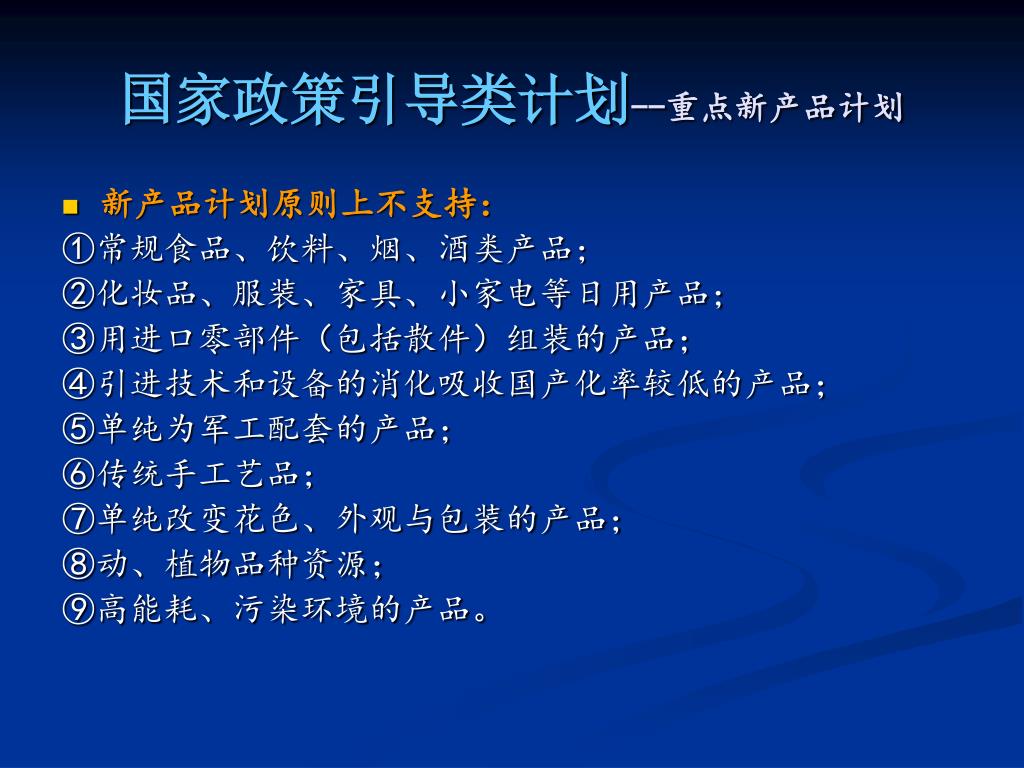 国家政策引导类计划--重点新产品计划

■ 新产品计划原则上不支持：
①常规食品、饮料、烟、酒类产品；
②化妆品、服装、家具、小家电等日用产品；
③用进口零部件（包括散件）组装的产品；
④引进技术和设备的消化吸收国产化率较低的产品；
⑤单纯为军工配套的产品；
⑥传统手工艺品；
⑦单纯改变花色、外观与包装的产品；
⑧动、植物品种资源；
⑨高能耗、污染环境的产品。